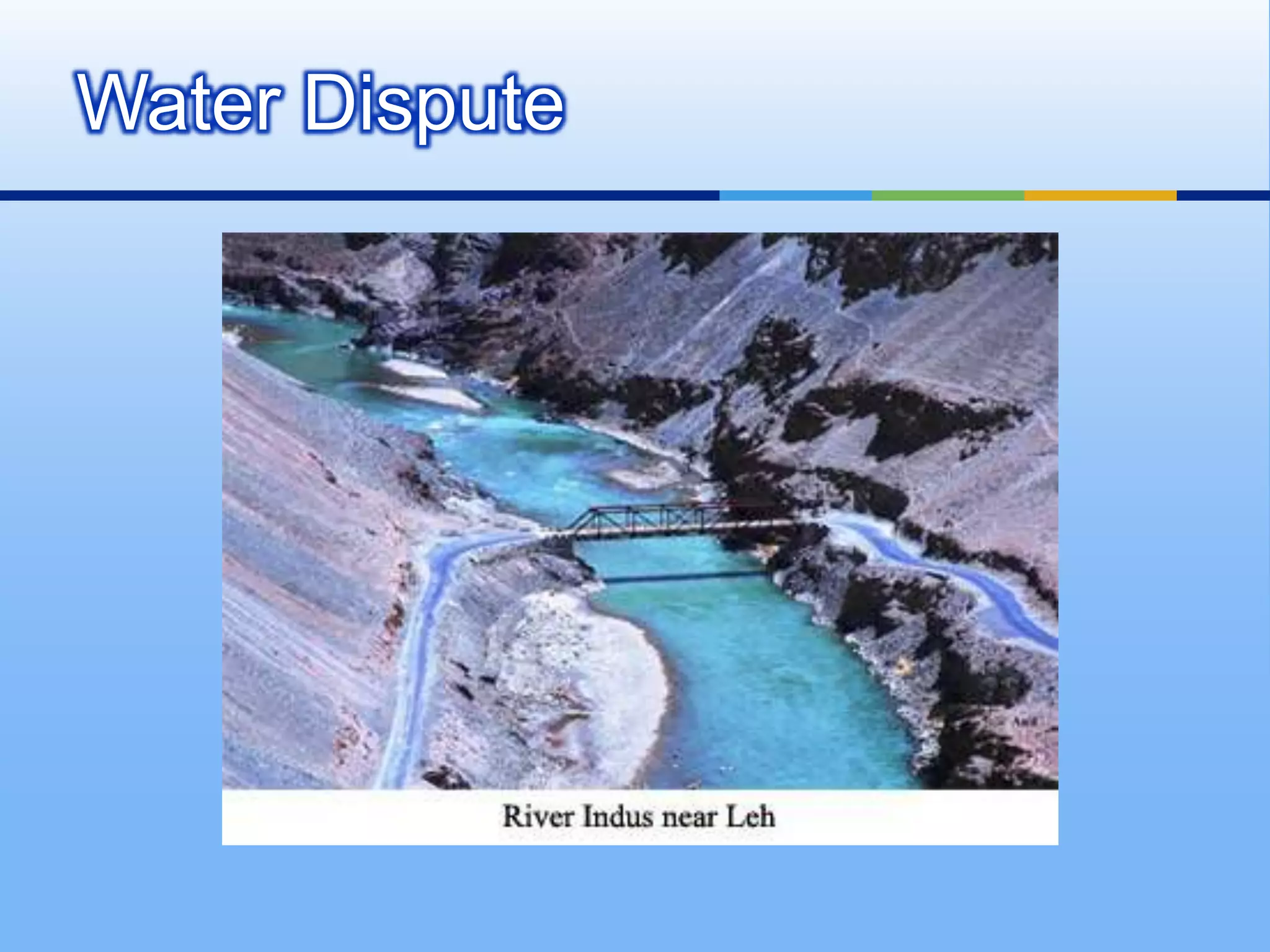 Water Dispute

River Indus near Leh